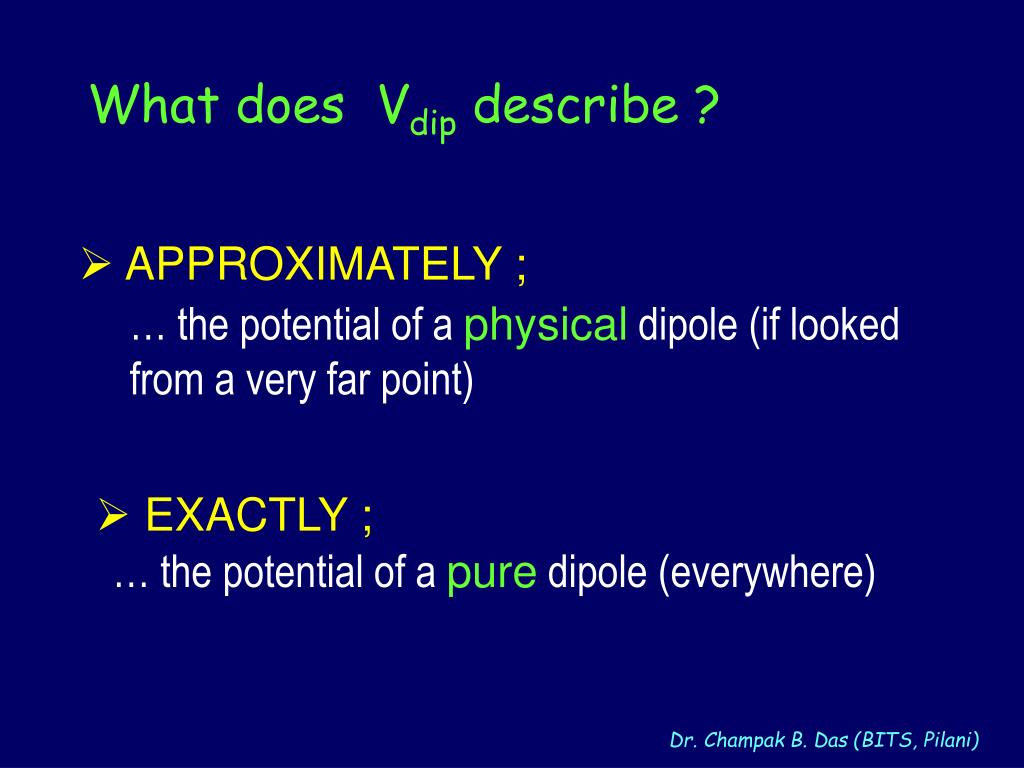 What does $V_{dip}$ describe ?

➢ APPROXIMATELY ;
… the potential of a physical dipole (if looked from a very far point)

➢ EXACTLY ;
… the potential of a pure dipole (everywhere)

Dr. Champak B. Das (BITS, Pilani)